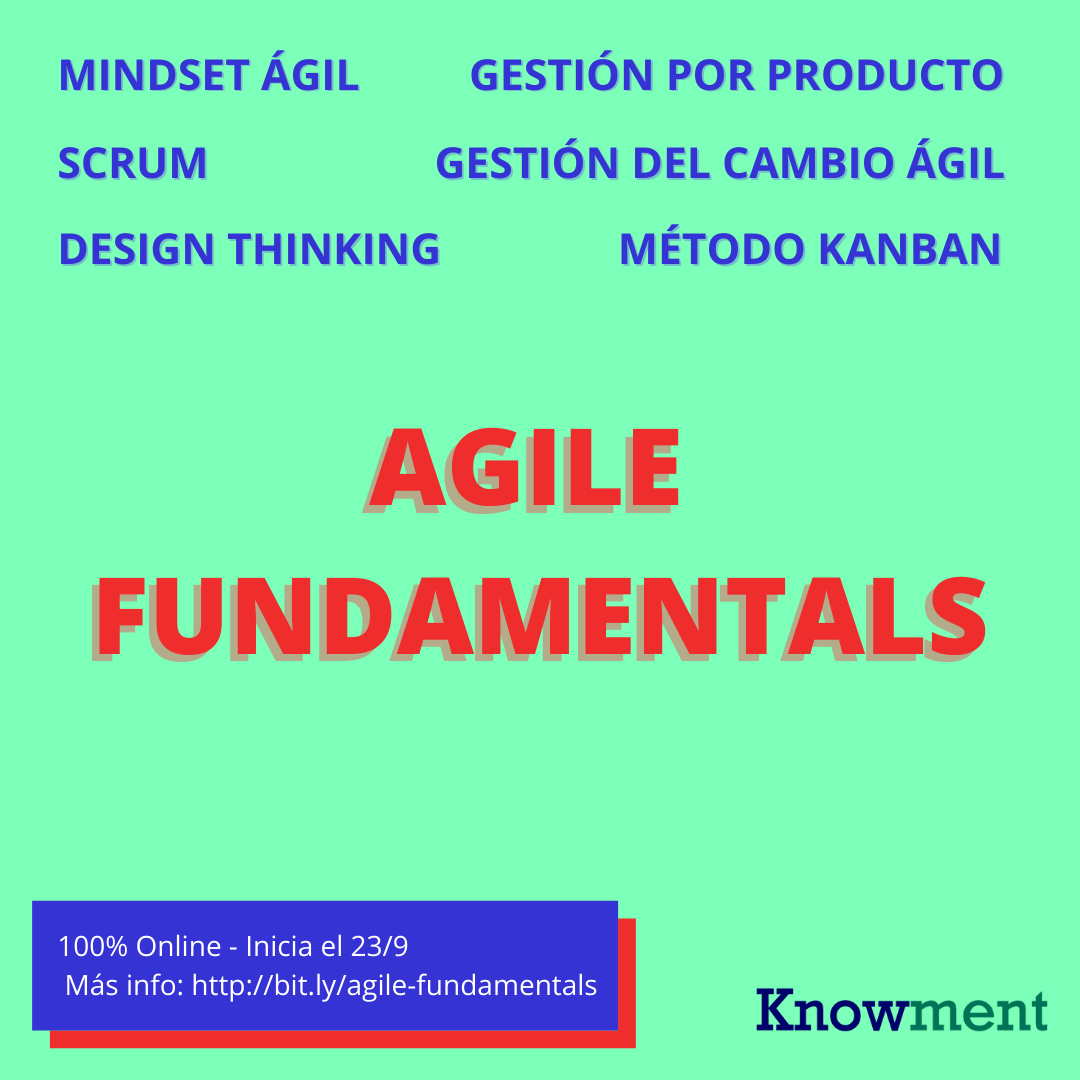 MINDSET ÁGIL
SCRUM
DESIGN THINKING

GESTIÓN POR PRODUCTO
GESTIÓN DEL CAMBIO ÁGIL
MÉTODO KANBAN

AGILE FUNDAMENTALS

100% Online - Inicia el 23/9
Más info: http://bit.ly/agile-fundamentals

Knowment